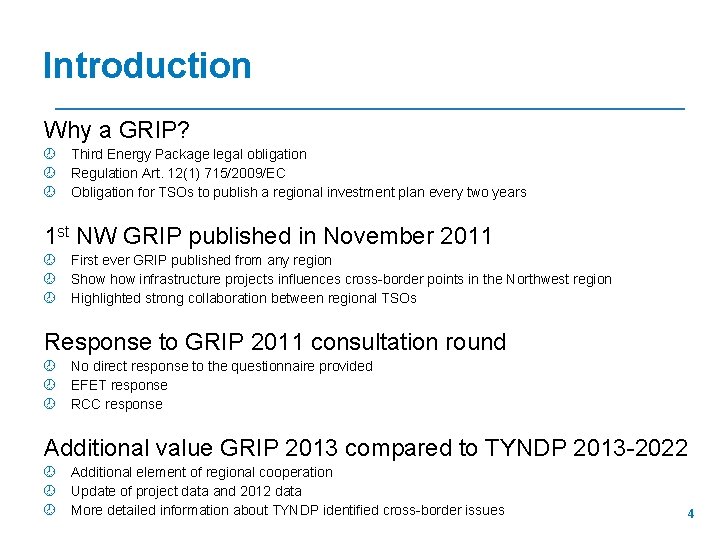 Introduction

Why a GRIP?
Third Energy Package legal obligation
Regulation Art. 12(1) 715/2009/EC
Obligation for TSOs to publish a regional investment plan every two years

1$^{st}$ NW GRIP published in November 2011
First ever GRIP published from any region
Show how infrastructure projects influences cross-border points in the Northwest region
Highlighted strong collaboration between regional TSOs

Response to GRIP 2011 consultation round
No direct response to the questionnaire provided
EFET response
RCC response

Additional value GRIP 2013 compared to TYNDP 2013-2022
Additional element of regional cooperation
Update of project data and 2012 data
More detailed information about TYNDP identified cross-border issues

4